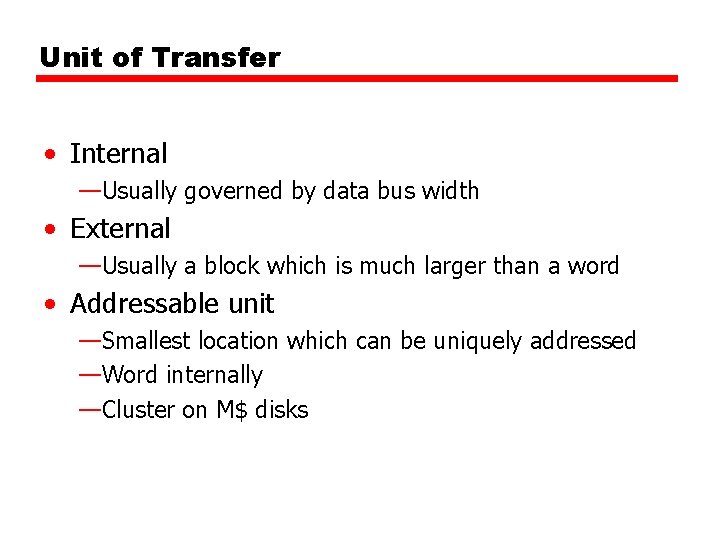 Unit of Transfer

• Internal
—Usually governed by data bus width
• External
—Usually a block which is much larger than a word
• Addressable unit
—Smallest location which can be uniquely addressed
—Word internally
—Cluster on M\$ disks